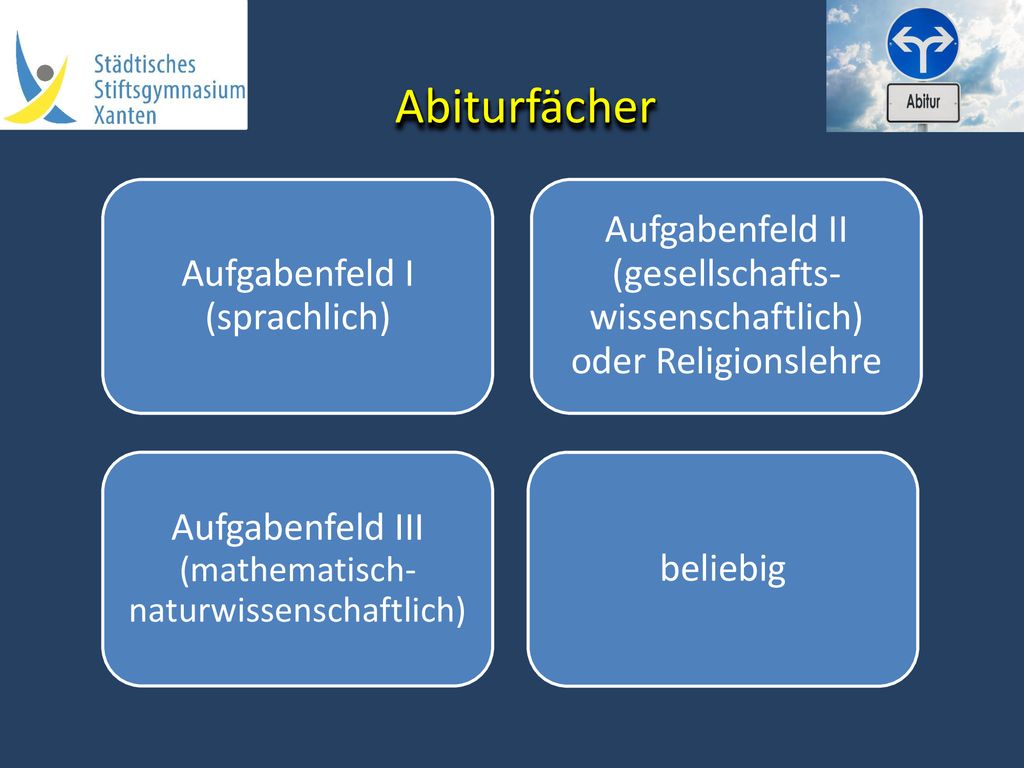 Städtisches Stiftsgymnasium Xanten

Abiturfächer

Abitur

Aufgabenfeld I (sprachlich)

Aufgabenfeld II (gesellschaftswissenschaftlich) oder Religionslehre

Aufgabenfeld III (mathematisch-naturwissenschaftlich)

beliebig